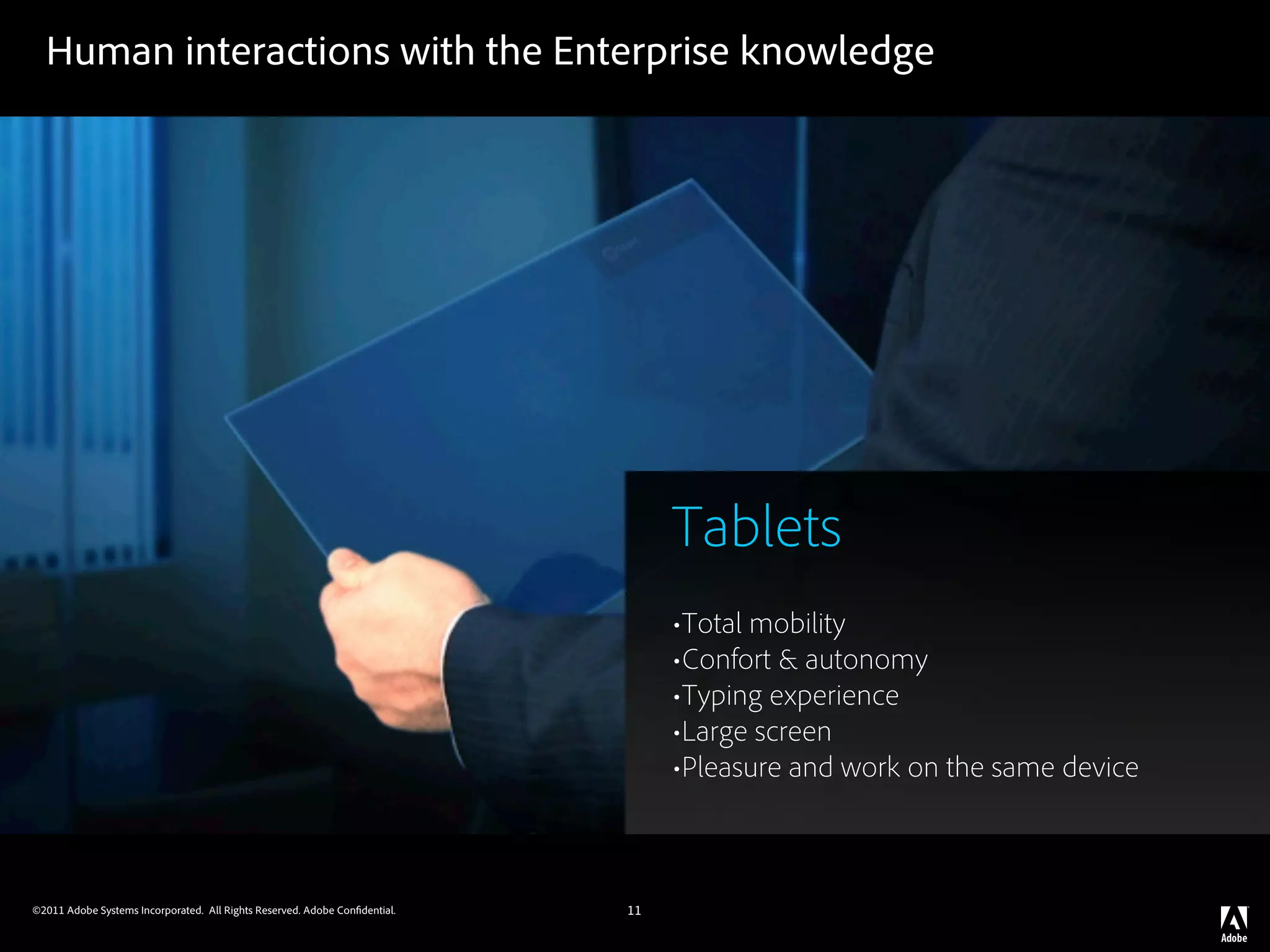 Human interactions with the Enterprise knowledge

Tablets

•Total mobility
•Confort & autonomy
•Typing experience
•Large screen
•Pleasure and work on the same device

©2011 Adobe Systems Incorporated. All Rights Reserved. Adobe Confidential.

11

Adobe